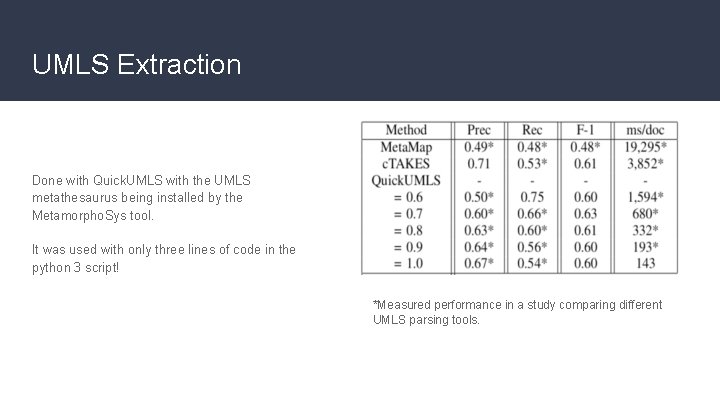 UMLS Extraction

Done with QuickUMLS with the UMLS metathesaurus being installed by the MetamorphoSys tool.

It was used with only three lines of code in the python 3 script!

| Method | Prec | Rec | F-1 | ms/doc |
|---|---|---|---|---|
| MetaMap | 0.49* | 0.48* | 0.48* | 19,295* |
| cTAKES | 0.71 | 0.53* | 0.61 | 3,852* |
| QuickUMLS | - | - | - | - |
| = 0.6 | 0.50* | 0.75 | 0.60 | 1,594* |
| = 0.7 | 0.60* | 0.66* | 0.63 | 680* |
| = 0.8 | 0.63* | 0.60* | 0.61 | 332* |
| = 0.9 | 0.64* | 0.56* | 0.60 | 193* |
| = 1.0 | 0.67* | 0.54* | 0.60 | 143 |

*Measured performance in a study comparing different UMLS parsing tools.